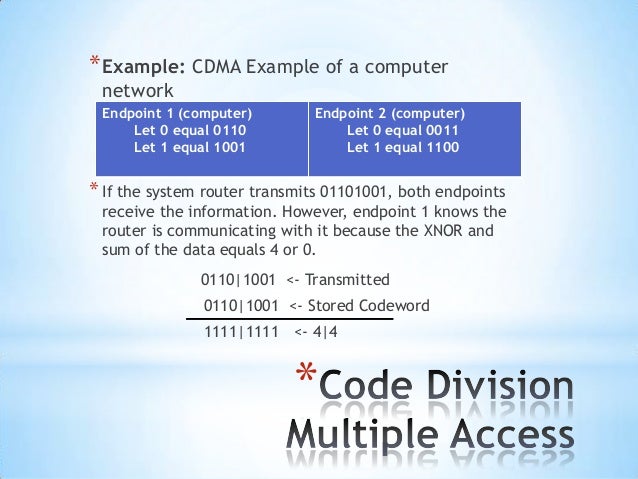 *Example: CDMA Example of a computer network

| Endpoint 1 (computer) Let 0 equal 0110 Let 1 equal 1001 | Endpoint 2 (computer) Let 0 equal 0011 Let 1 equal 1100 |
|---|---|

*If the system router transmits 01101001, both endpoints receive the information. However, endpoint 1 knows the router is communicating with it because the XNOR and sum of the data equals 4 or 0.

0110|1001 <- Transmitted
0110|1001 <- Stored Codeword
1111|1111 <- 4|4

*Code Division Multiple Access